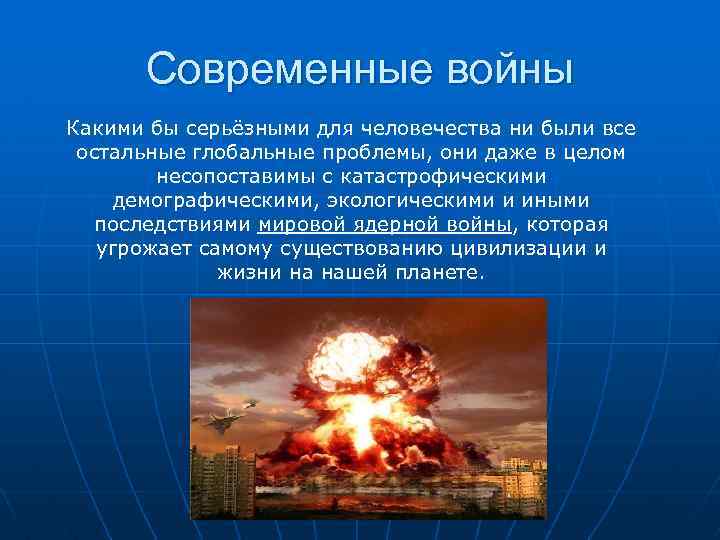 Современные войны

Какими бы серьёзными для человечества ни были все остальные глобальные проблемы, они даже в целом несопоставимы с катастрофическими демографическими, экологическими и иными последствиями мировой ядерной войны, которая угрожает самому существованию цивилизации и жизни на нашей планете.